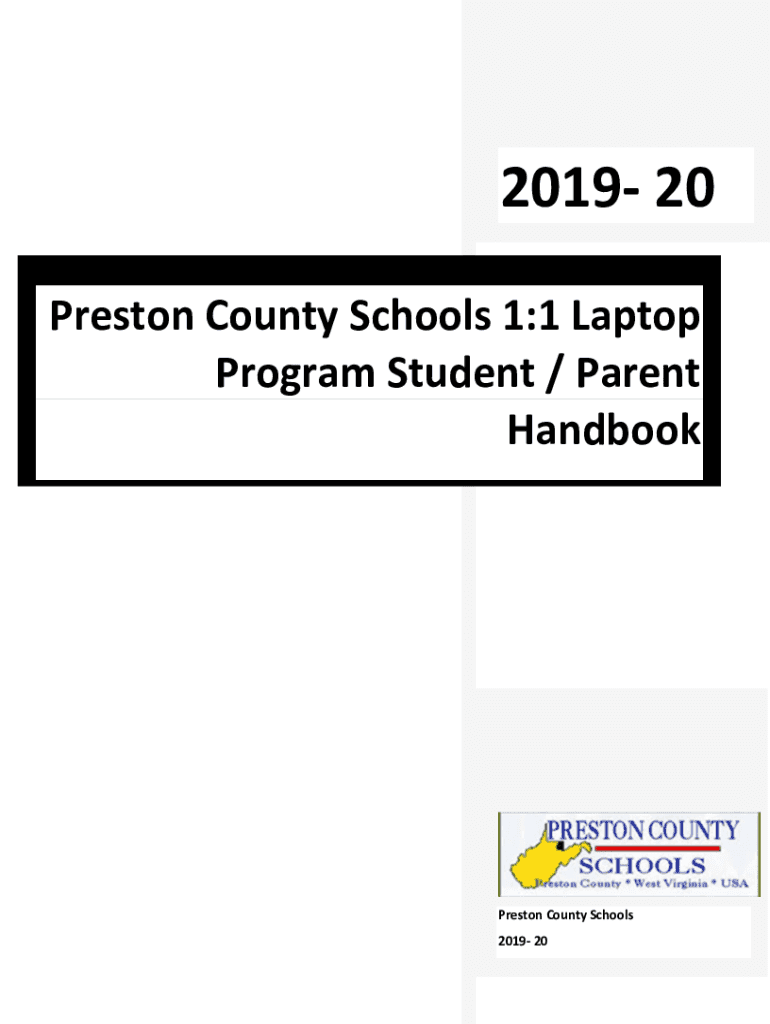 2019- 20

Preston County Schools 1:1 Laptop Program Student / Parent Handbook

PRESTON COUNTY SCHOOLS
Preston County * West Virginia * USA

Preston County Schools

2019- 20